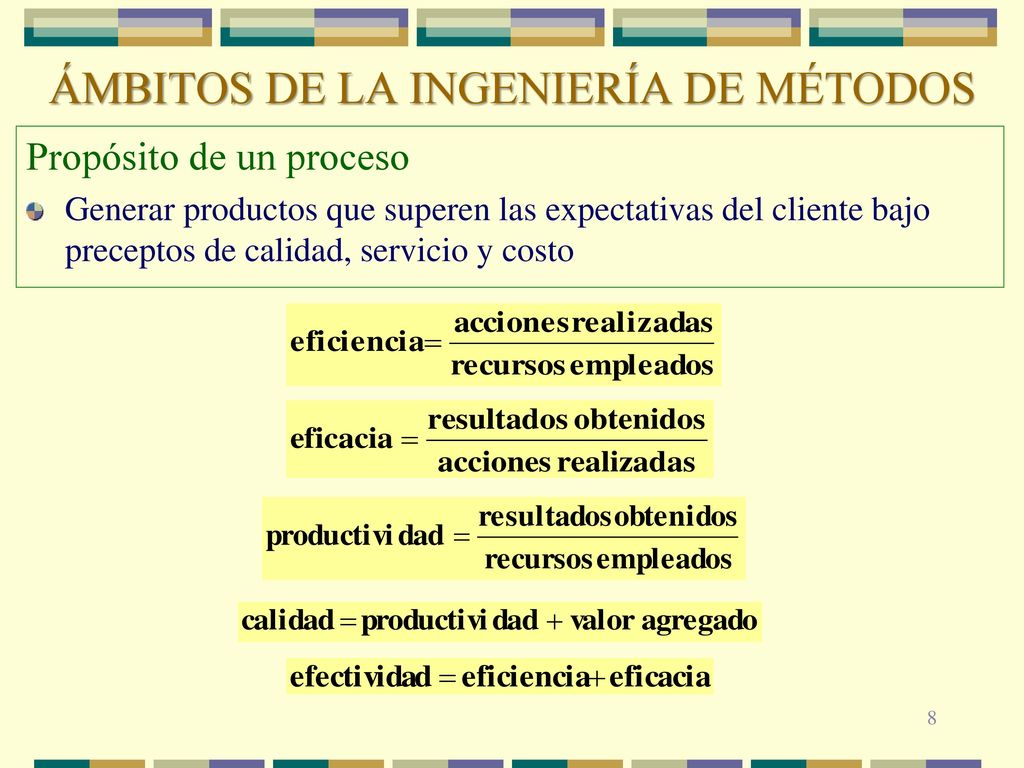 ÁMBITOS DE LA INGENIERÍA DE MÉTODOS

Propósito de un proceso

Generar productos que superen las expectativas del cliente bajo preceptos de calidad, servicio y costo

$\text{eficiencia} = \frac{\text{acciones realizadas}}{\text{recursos empleados}}$

$\text{eficacia} = \frac{\text{resultados obtenidos}}{\text{acciones realizadas}}$

$\text{productividad} = \frac{\text{resultados obtenidos}}{\text{recursos empleados}}$

$\text{calidad} = \text{productividad} + \text{valor agregado}$

$\text{efectividad} = \text{eficiencia} + \text{eficacia}$

8